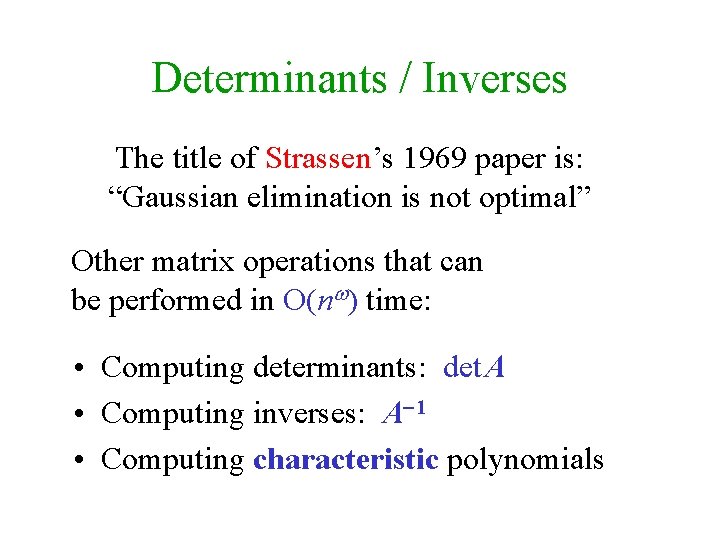 Determinants / Inverses

The title of Strassen's 1969 paper is: "Gaussian elimination is not optimal"

Other matrix operations that can be performed in $O(n^{\omega})$ time:

• Computing determinants: $\det A$
• Computing inverses: $A^{-1}$
• Computing characteristic polynomials